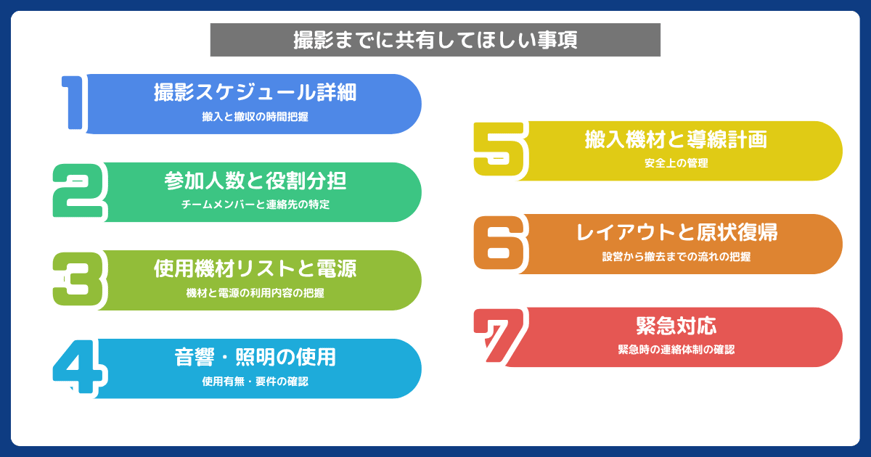 撮影までに共有してほしい事項

1
撮影スケジュール詳細
搬入と撤収の時間把握

2
参加人数と役割分担
チームメンバーと連絡先の特定

3
使用機材リストと電源
機材と電源の利用内容の把握

4
音響・照明の使用
使用有無・要件の確認

5
搬入機材と導線計画
安全上の管理

6
レイアウトと原状復帰
設営から撤去までの流れの把握

7
緊急対応
緊急時の連絡体制の確認